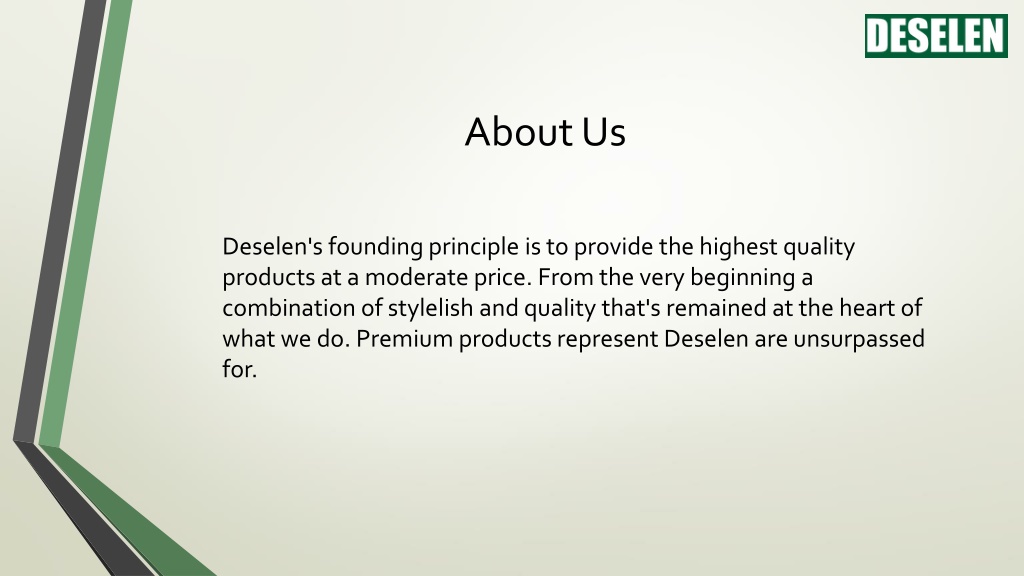 DESELEN

About Us

Deselen's founding principle is to provide the highest quality products at a moderate price. From the very beginning a combination of stylelish and quality that's remained at the heart of what we do. Premium products represent Deselen are unsurpassed for.